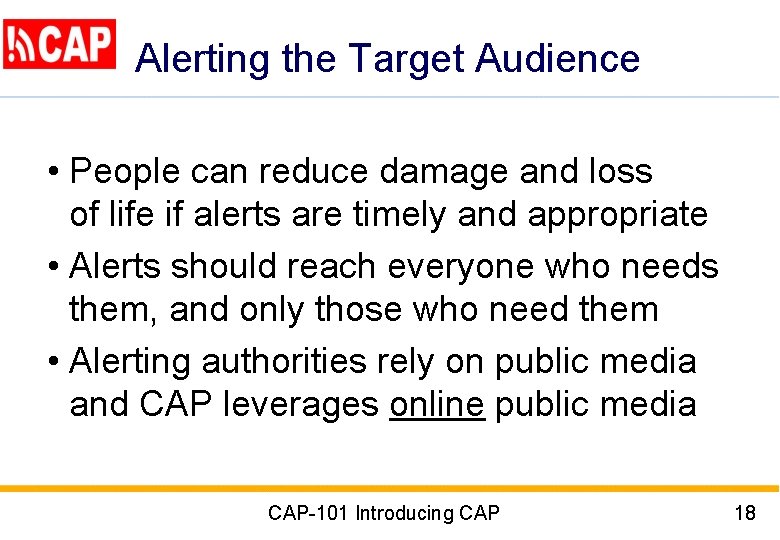 CAP Alerting the Target Audience

• People can reduce damage and loss of life if alerts are timely and appropriate

• Alerts should reach everyone who needs them, and only those who need them

• Alerting authorities rely on public media and CAP leverages online public media

CAP-101 Introducing CAP

18